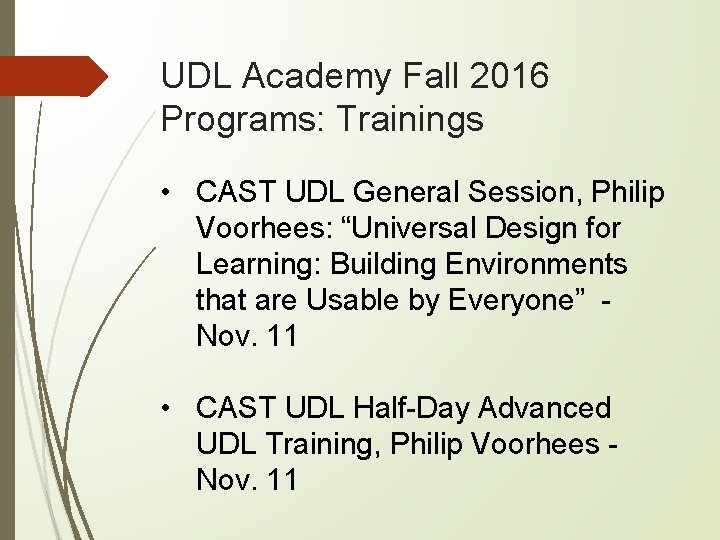 UDL Academy Fall 2016 Programs: Trainings

• CAST UDL General Session, Philip Voorhees: “Universal Design for Learning: Building Environments that are Usable by Everyone” - Nov. 11

• CAST UDL Half-Day Advanced UDL Training, Philip Voorhees - Nov. 11